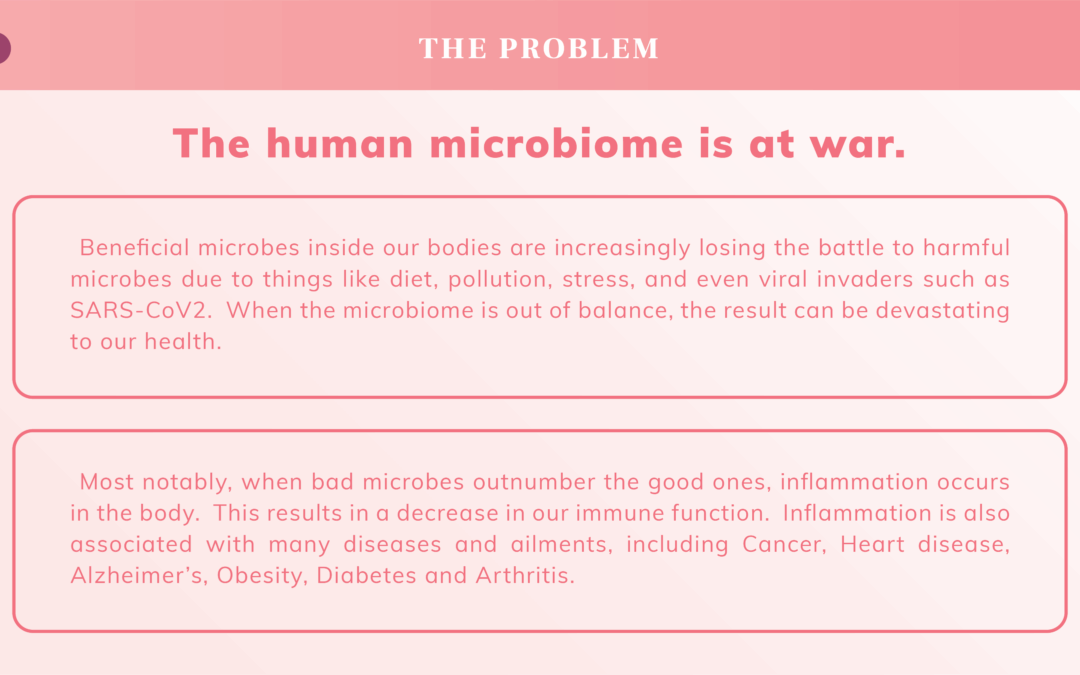 THE PROBLEM

The human microbiome is at war.

Beneficial microbes inside our bodies are increasingly losing the battle to harmful microbes due to things like diet, pollution, stress, and even viral invaders such as SARS-CoV2. When the microbiome is out of balance, the result can be devastating to our health.

Most notably, when bad microbes outnumber the good ones, inflammation occurs in the body. This results in a decrease in our immune function. Inflammation is also associated with many diseases and ailments, including Cancer, Heart disease, Alzheimer's, Obesity, Diabetes and Arthritis.